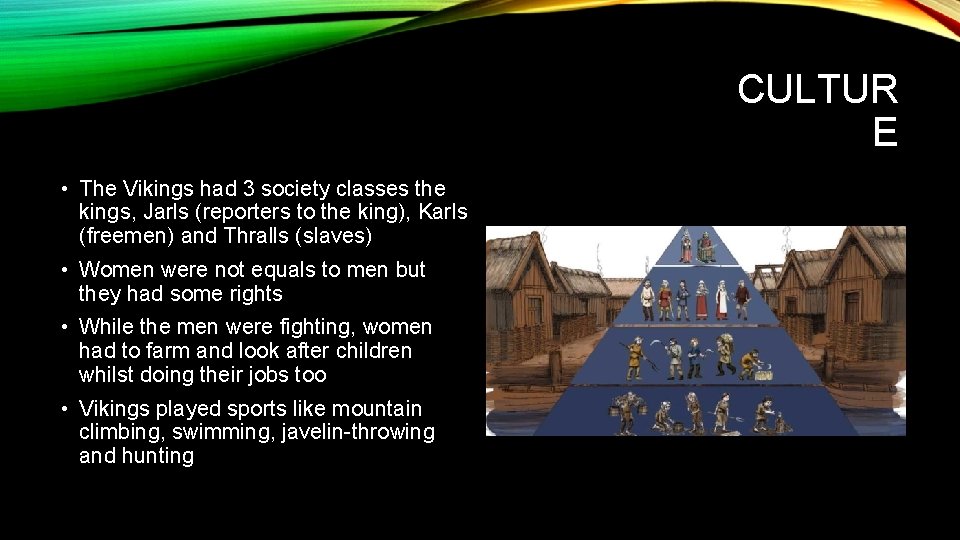 CULTUR
E

• The Vikings had 3 society classes the kings, Jarls (reporters to the king), Karls (freemen) and Thralls (slaves)

• Women were not equals to men but they had some rights

• While the men were fighting, women had to farm and look after children whilst doing their jobs too

• Vikings played sports like mountain climbing, swimming, javelin-throwing and hunting